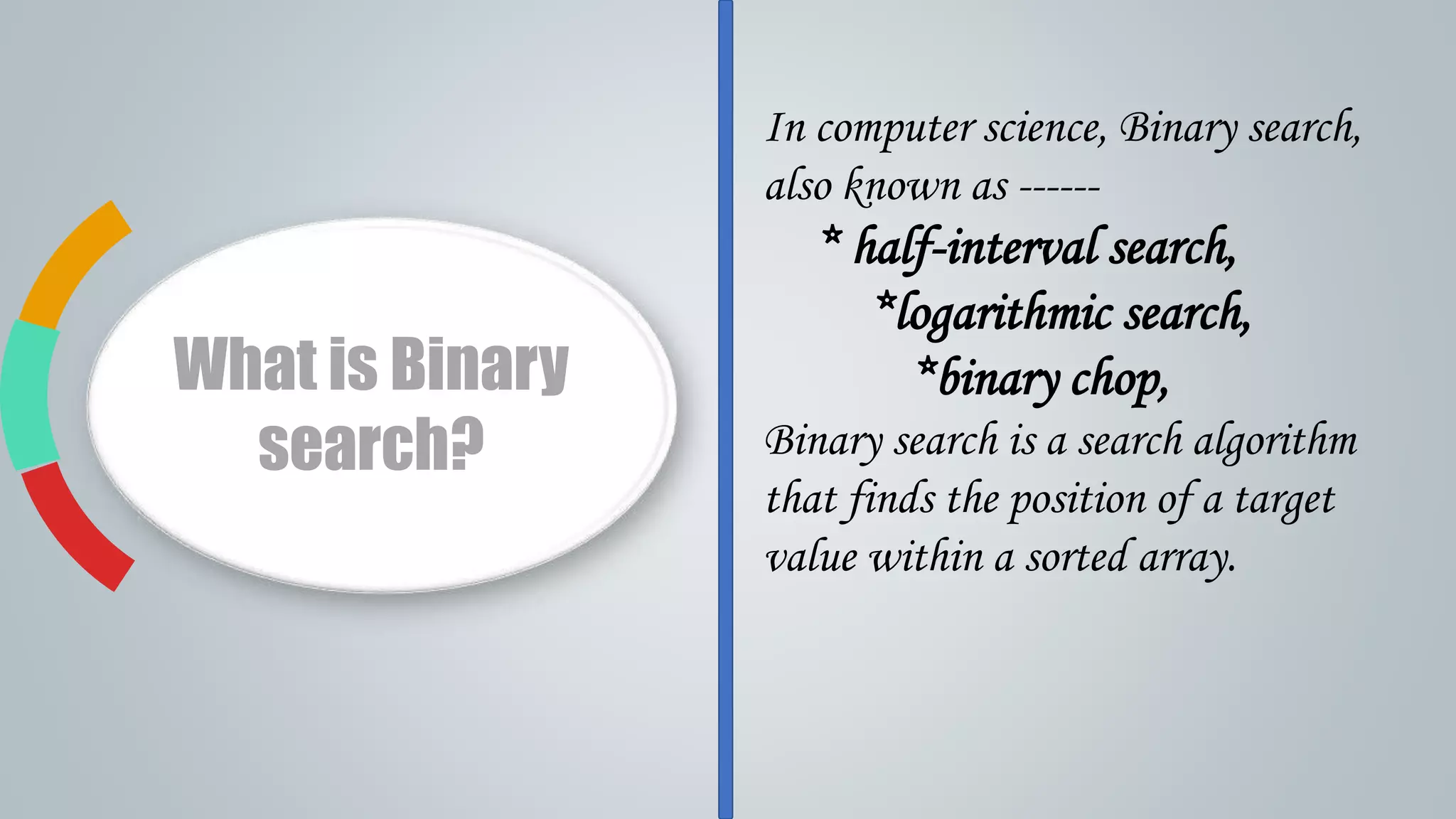 What is Binary search?

In computer science, Binary search, also known as ------

* half-interval search,

*logarithmic search,

*binary chop,

Binary search is a search algorithm that finds the position of a target value within a sorted array.